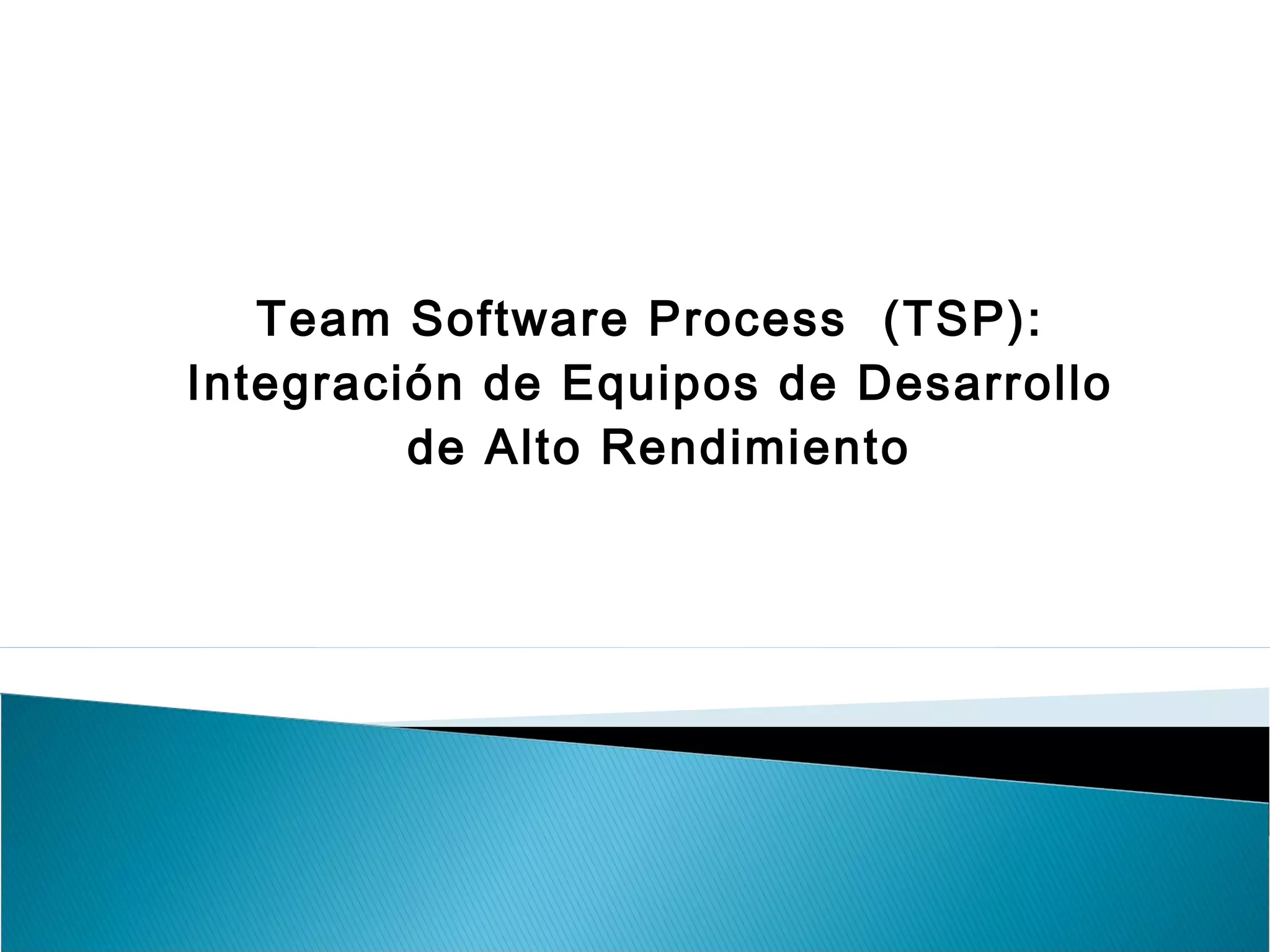 Team Software Process (TSP): Integración de Equipos de Desarrollo de Alto Rendimiento